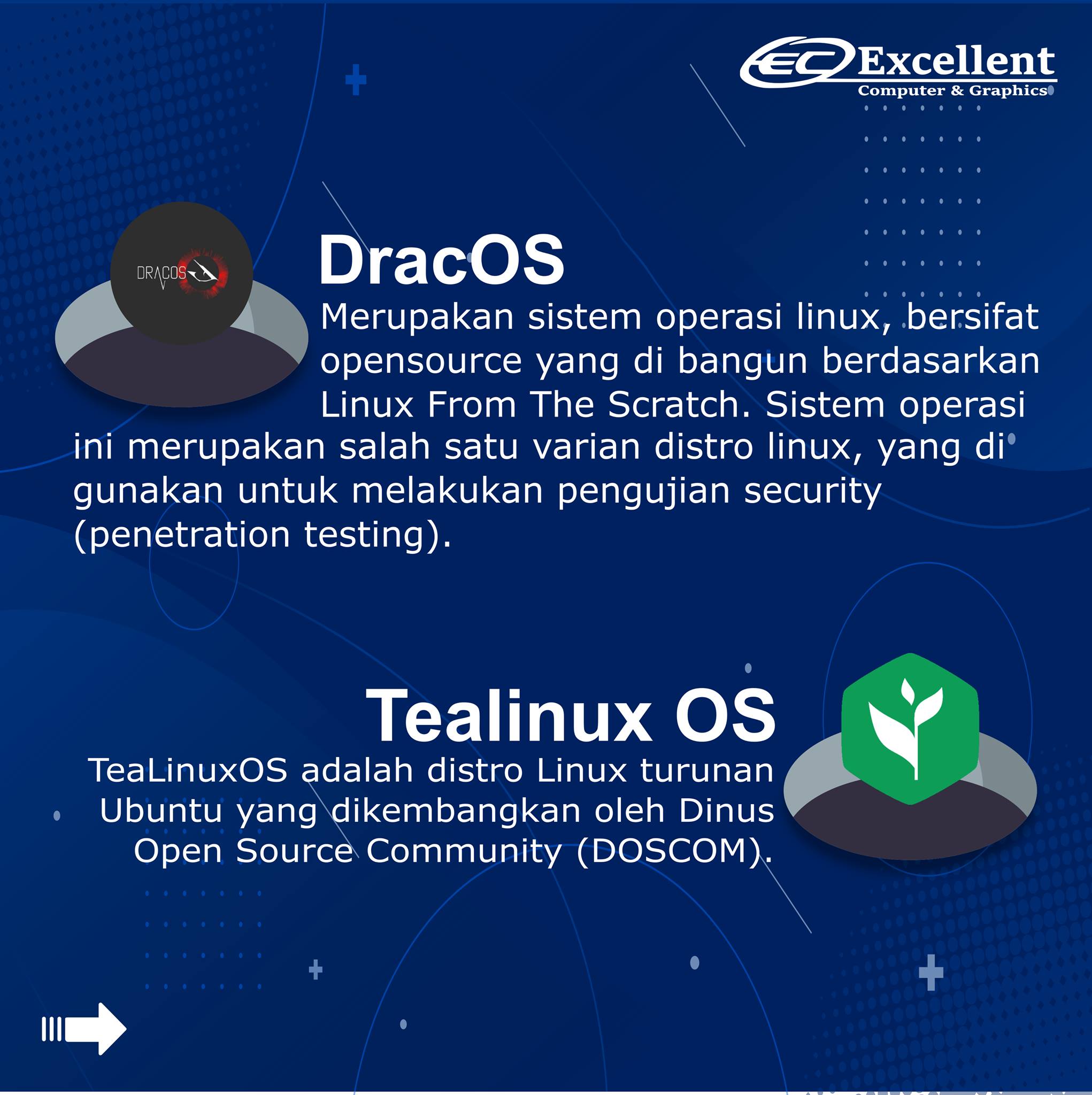 EC Excellent
Computer & Graphics

DRACOS

DracOS

Merupakan sistem operasi linux, bersifat opensource yang di bangun berdasarkan Linux From The Scratch. Sistem operasi ini merupakan salah satu varian distro linux, yang di gunakan untuk melakukan pengujian security (penetration testing).

Tealinux OS

TeaLinuxOS adalah distro Linux turunan Ubuntu yang dikembangkan oleh Dinus Open Source Community (DOSCOM).